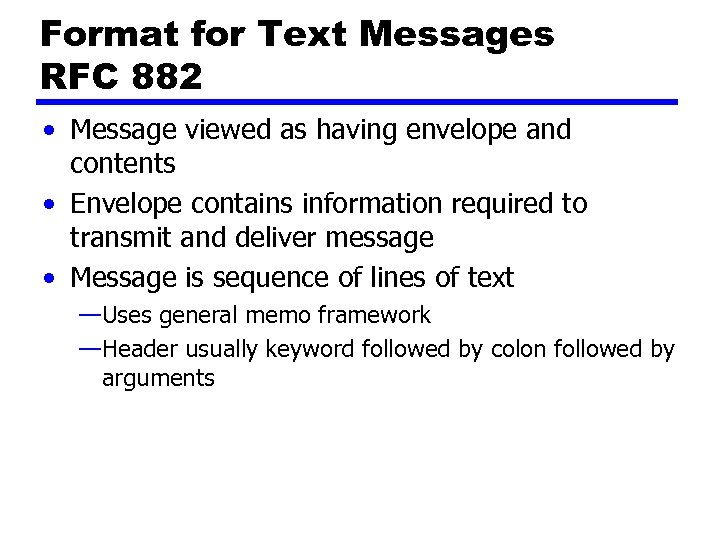 Format for Text Messages
RFC 882

• Message viewed as having envelope and contents
• Envelope contains information required to transmit and deliver message
• Message is sequence of lines of text
—Uses general memo framework
—Header usually keyword followed by colon followed by arguments